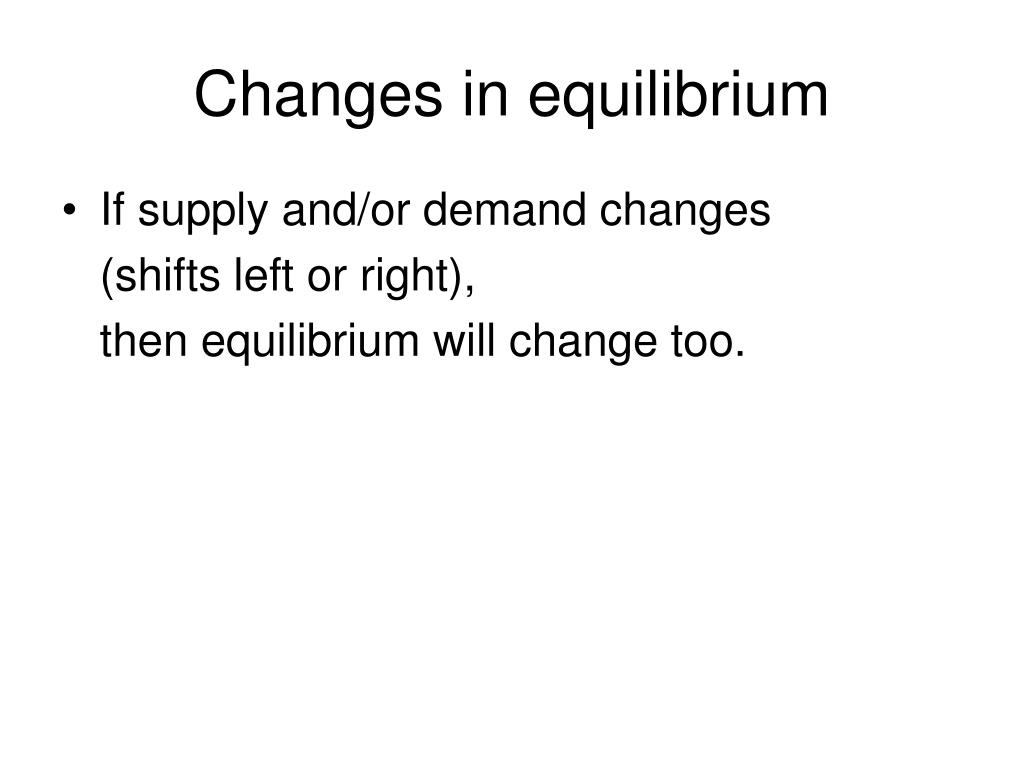 Changes in equilibrium

• If supply and/or demand changes
(shifts left or right),
then equilibrium will change too.